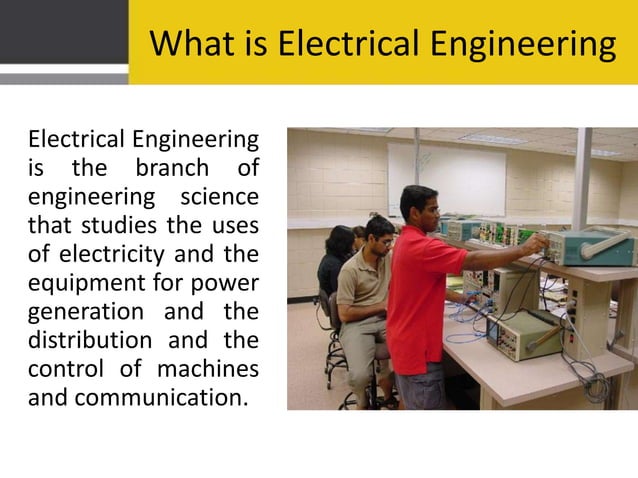 What is Electrical Engineering

Electrical Engineering is the branch of engineering science that studies the uses of electricity and the equipment for power generation and the distribution and the control of machines and communication.